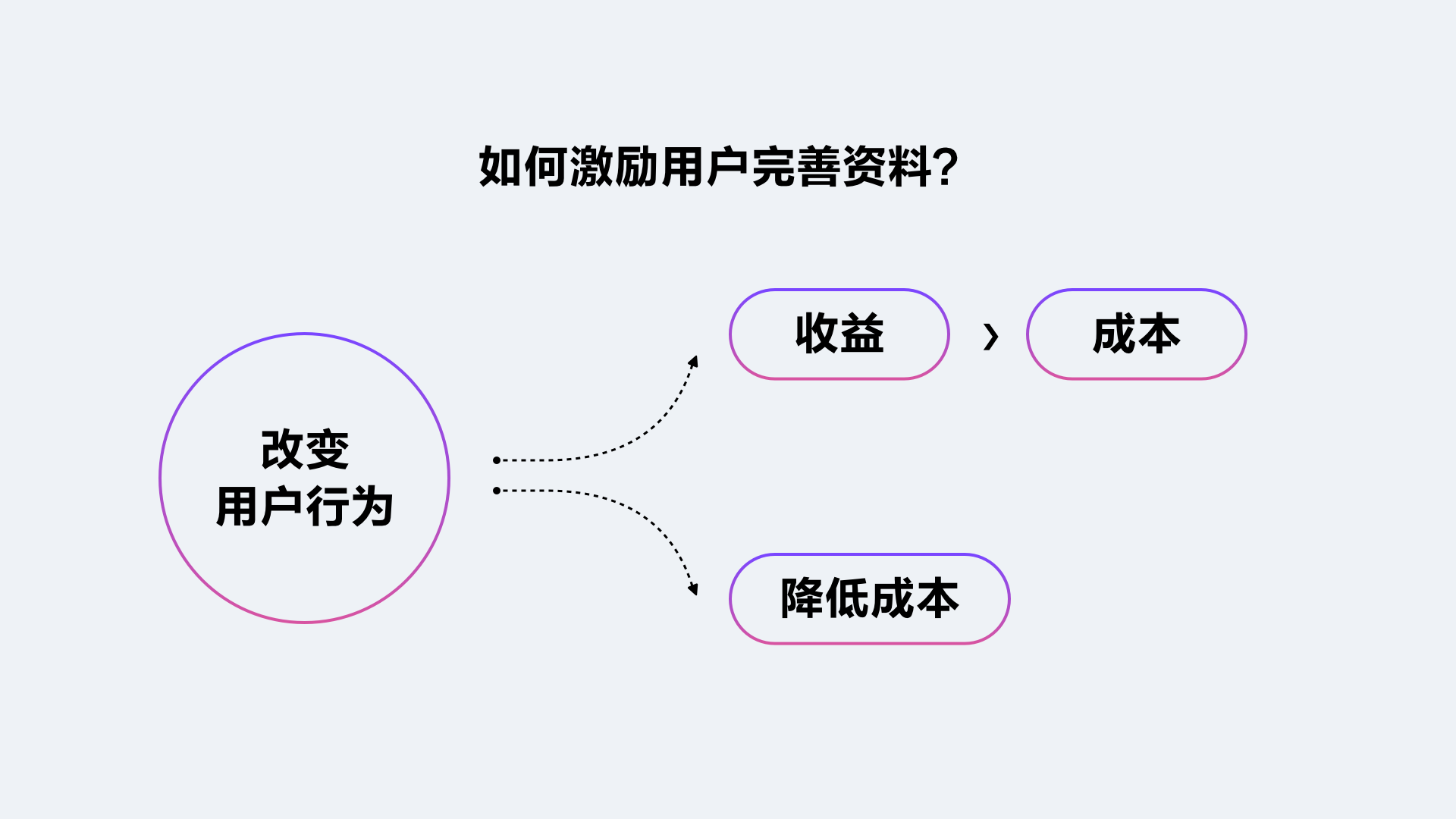 如何激励用户完善资料?

改变
用户行为

收益 › 成本

降低成本